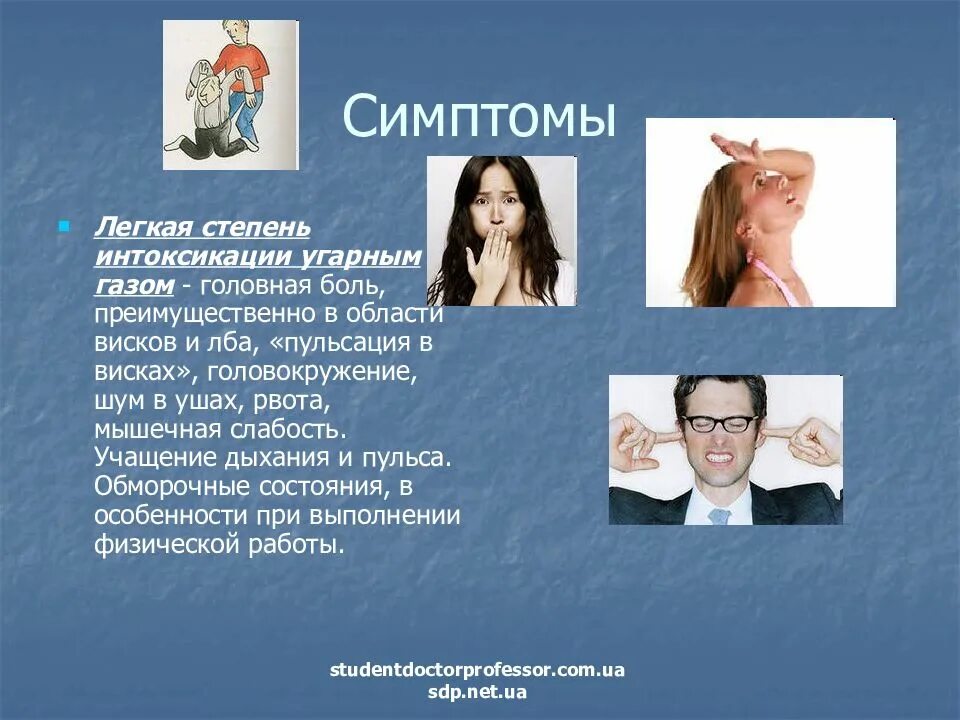 Симптомы

Легкая степень интоксикации угарным газом - головная боль, преимущественно в области висков и лба, «пульсация в висках», головокружение, шум в ушах, рвота, мышечная слабость. Учащение дыхания и пульса. Обморочные состояния, в особенности при выполнении физической работы.

studentdoctorprofessor.com.ua
sdp.net.ua